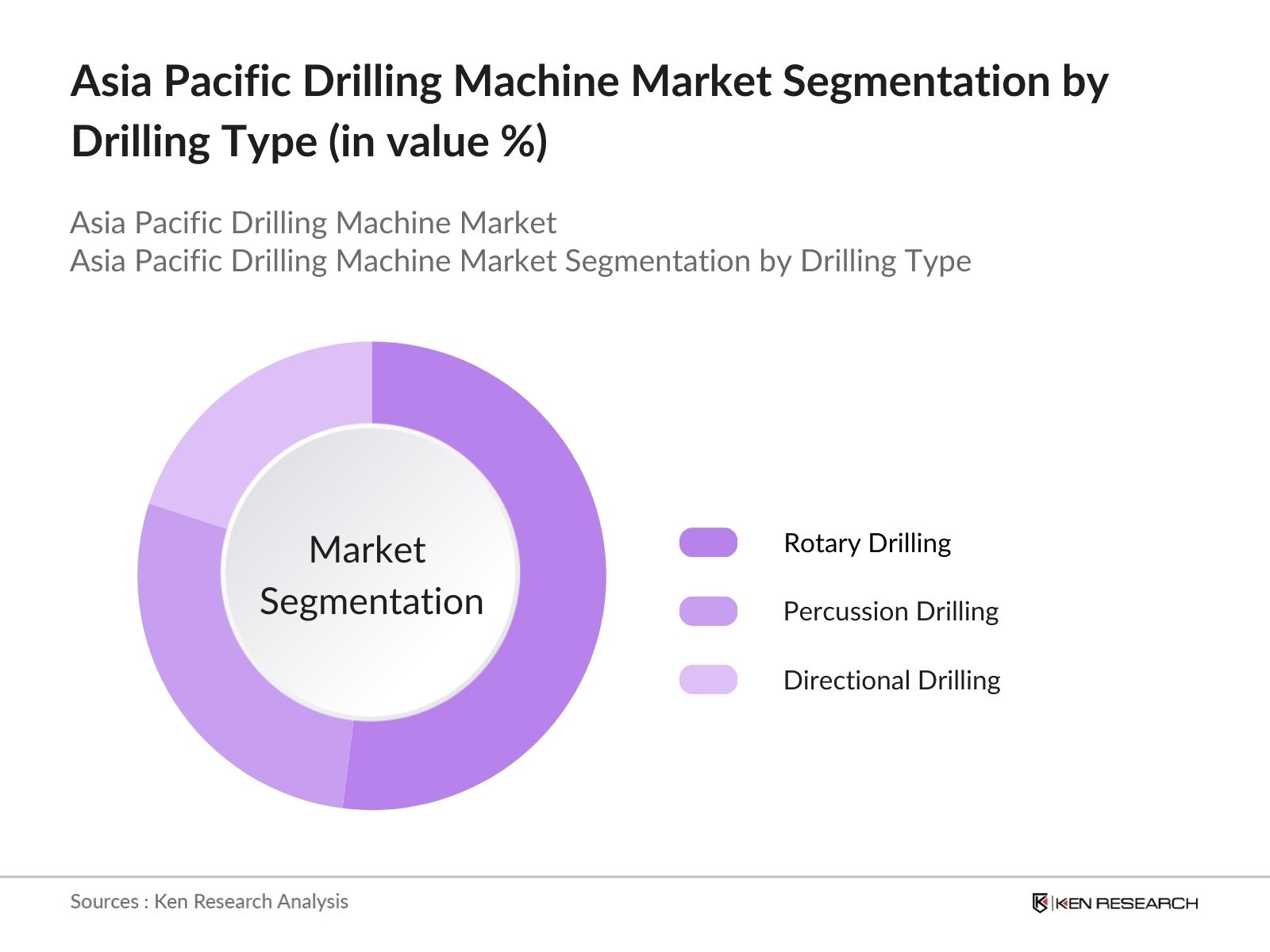 Asia Pacific Drilling Machine Market Segmentation by Drilling Type (in value %)

Asia Pacific Drilling Machine Market
Asia Pacific Drilling Machine Market Segmentation by Drilling Type

Market Segmentation

Rotary Drilling

Percussion Drilling

Directional Drilling

Sources : Ken Research Analysis

KEN RESEARCH